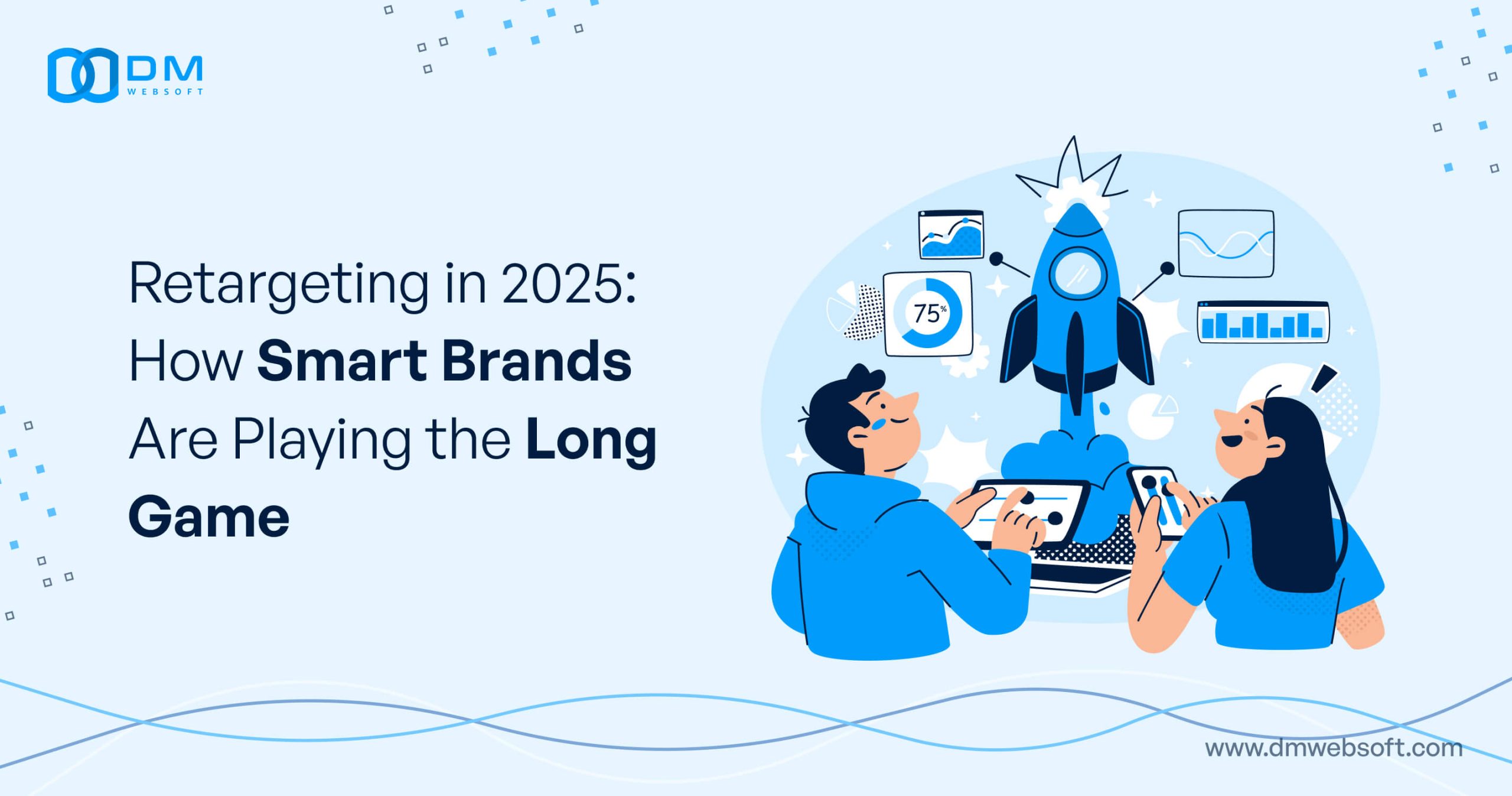 DM
WEBSOFT

Retargeting in 2025: How Smart Brands Are Playing the Long Game

75%

www.dmwebsoft.com